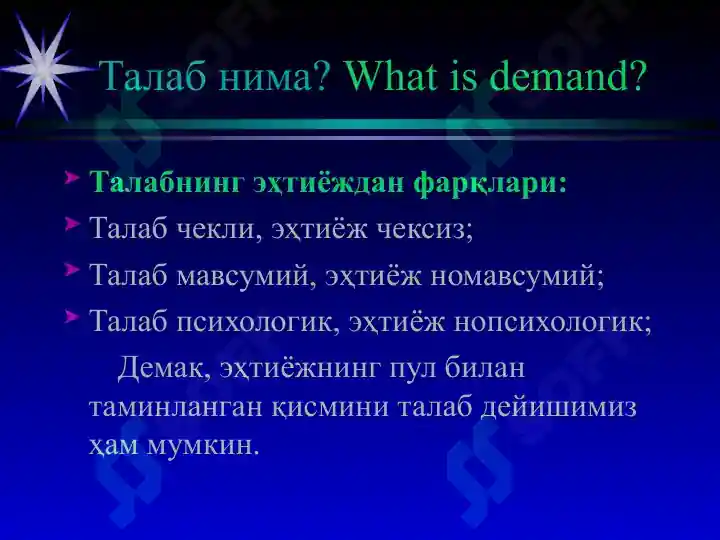 Талаб нима? What is demand?

Талабнинг эҳтиёждан фарқлари:

Талаб чекли, эҳтиёж чексиз;

Талаб мавсумий, эҳтиёж номавсумий;

Талаб психологик, эҳтиёж нопсихологик;

Демак, эҳтиёжнинг пул билан таминланган қисмини талаб дейишимиз ҳам мумкин.